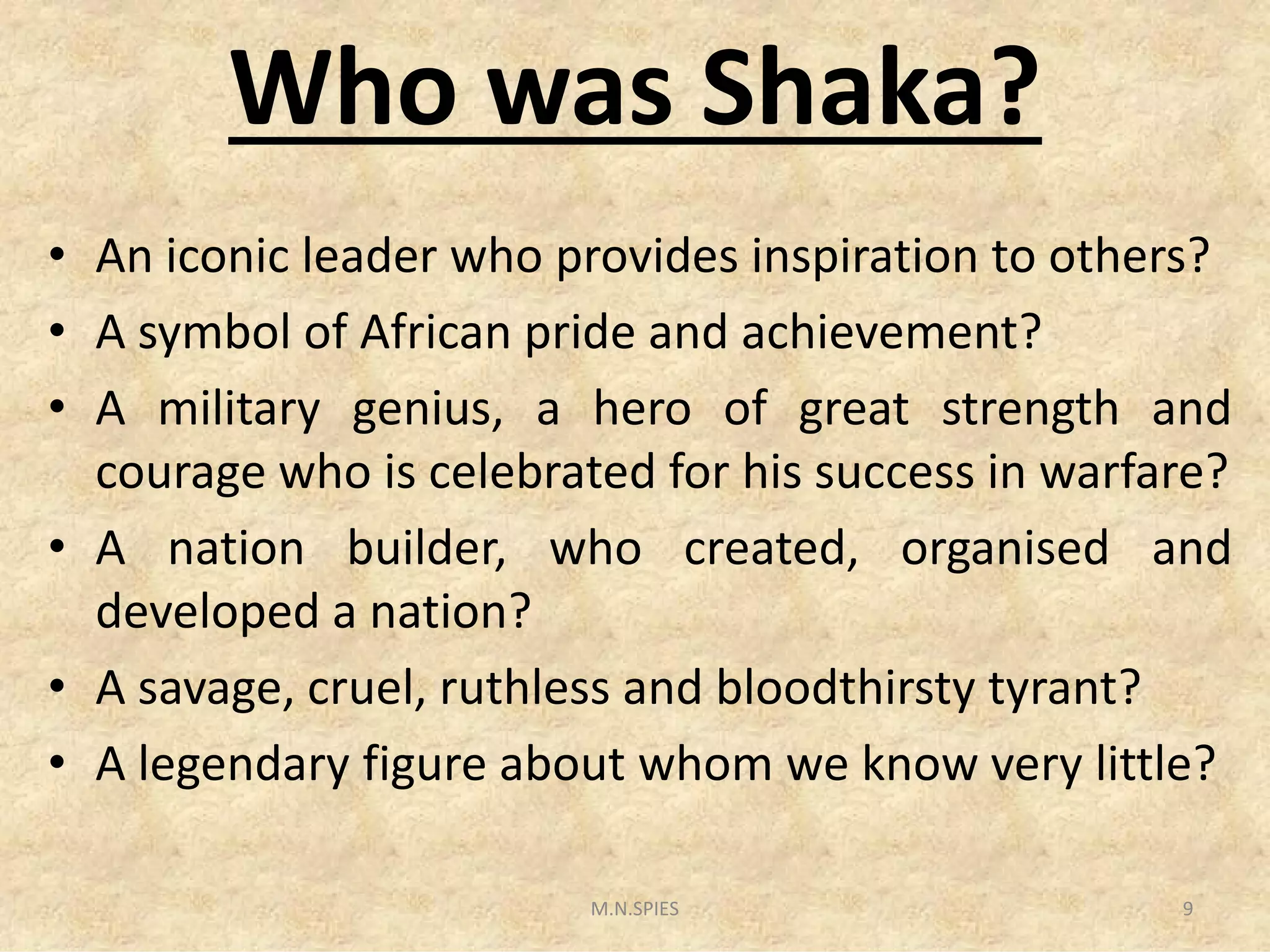 Who was Shaka?

• An iconic leader who provides inspiration to others?
• A symbol of African pride and achievement?
• A military genius, a hero of great strength and courage who is celebrated for his success in warfare?
• A nation builder, who created, organised and developed a nation?
• A savage, cruel, ruthless and bloodthirsty tyrant?
• A legendary figure about whom we know very little?

M.N.SPIES

9